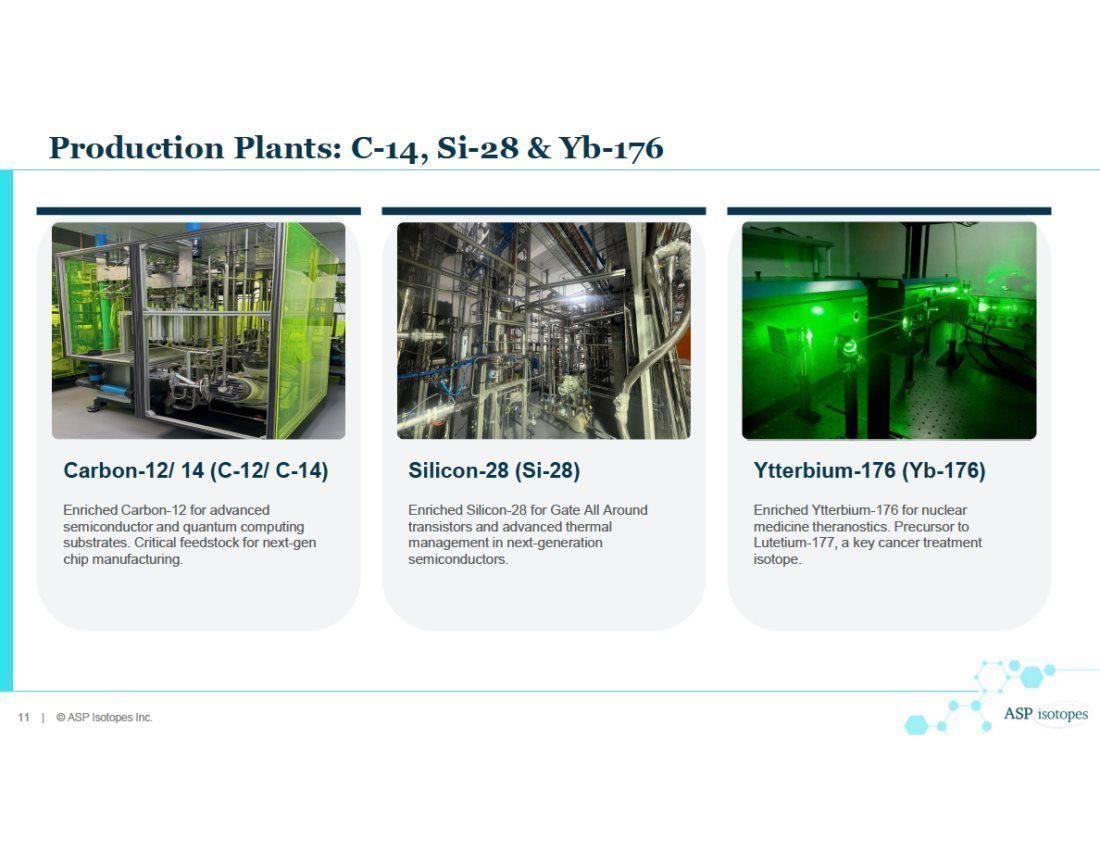 Production Plants: C-14, Si-28 & Yb-176

Carbon-12/ 14 (C-12/ C-14)

Enriched Carbon-12 for advanced semiconductor and quantum computing substrates. Critical feedstock for next-gen chip manufacturing.

Silicon-28 (Si-28)

Enriched Silicon-28 for Gate All Around transistors and advanced thermal management in next-generation semiconductors.

Ytterbium-176 (Yb-176)

Enriched Ytterbium-176 for nuclear medicine theranostics. Precursor to Lutetium-177, a key cancer treatment isotope.

11 | © ASP Isotopes Inc.

ASP isotopes